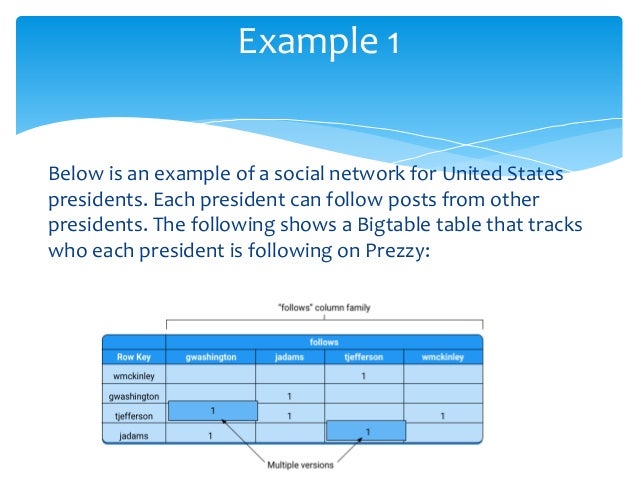 Example 1

Below is an example of a social network for United States presidents. Each president can follow posts from other presidents. The following shows a Bigtable table that tracks who each president is following on Prezzy:

"follows" column family

| | follows | | | |
|---|---|---|---|---|
| Row Key | gwashington | jadams | tjefferson | wmckinley |
| wmckinley | | | 1 | |
| gwashington | | 1 | | |
| tjefferson | 1 | 1 | | 1 |
| jadams | 1 | | 1 | |

Multiple versions